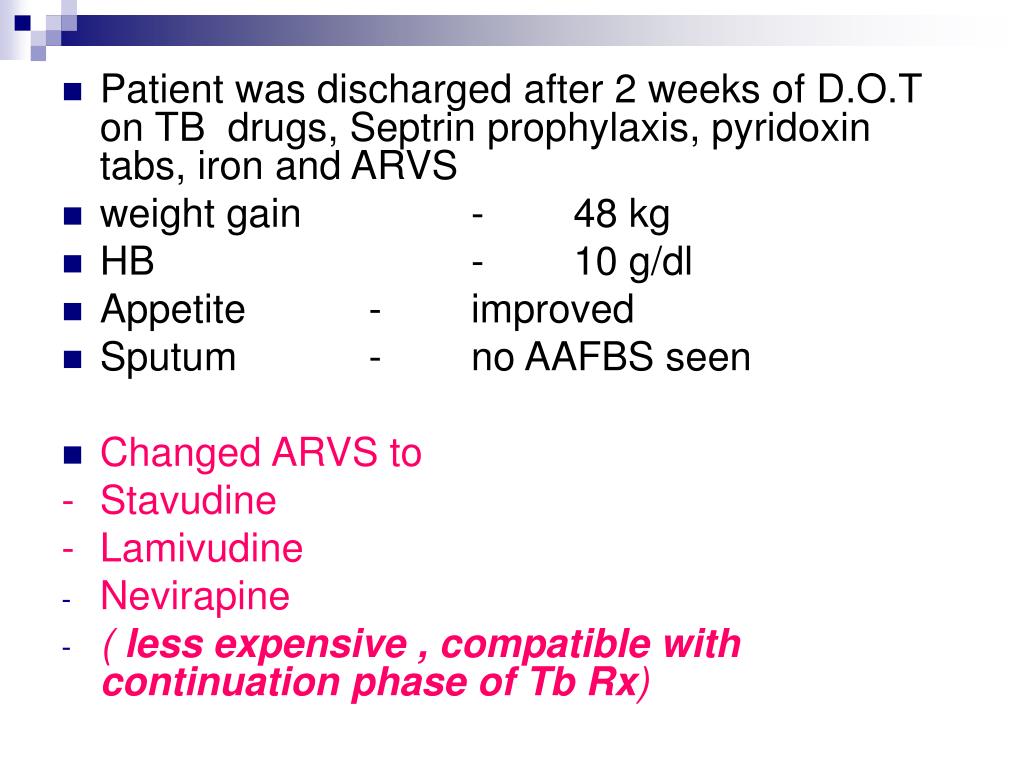 Patient was discharged after 2 weeks of D.O.T on TB drugs, Septrin prophylaxis, pyridoxin tabs, iron and ARVS

weight gain - 48 kg

HB - 10 g/dl

Appetite - improved

Sputum - no AAFBS seen

Changed ARVS to

- Stavudine
- Lamivudine
- Nevirapine
- ( less expensive , compatible with continuation phase of Tb Rx)